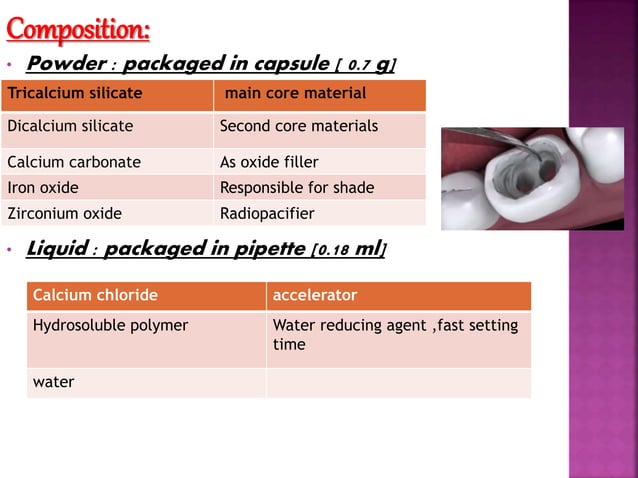 Composition:

• Powder : packaged in capsule [ 0.7 g]

| Tricalcium silicate | main core material |
|---|---|
| Dicalcium silicate | Second core materials |
| Calcium carbonate | As oxide filler |
| Iron oxide | Responsible for shade |
| Zirconium oxide | Radiopacifier |

• Liquid : packaged in pipette [0.18 ml]

| Calcium chloride | accelerator |
|---|---|
| Hydrosoluble polymer | Water reducing agent ,fast setting time |
| water | |